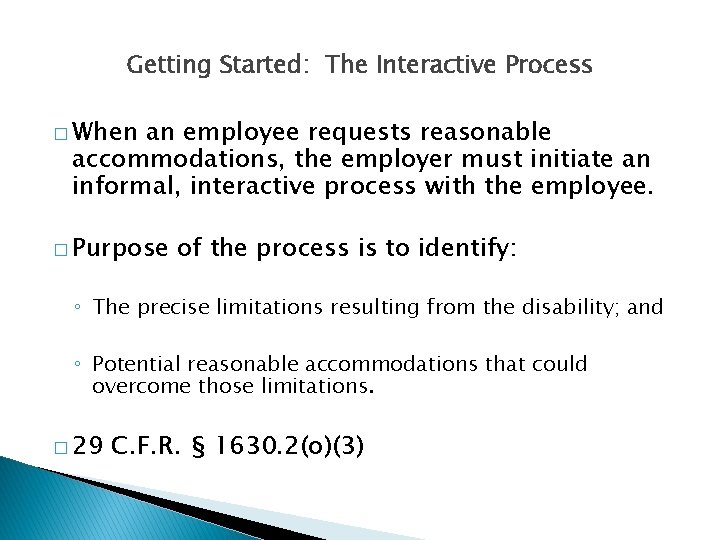 Getting Started: The Interactive Process

□ When an employee requests reasonable accommodations, the employer must initiate an informal, interactive process with the employee.

□ Purpose of the process is to identify:

◦ The precise limitations resulting from the disability; and

◦ Potential reasonable accommodations that could overcome those limitations.

□ 29 C.F.R. § 1630.2(o)(3)